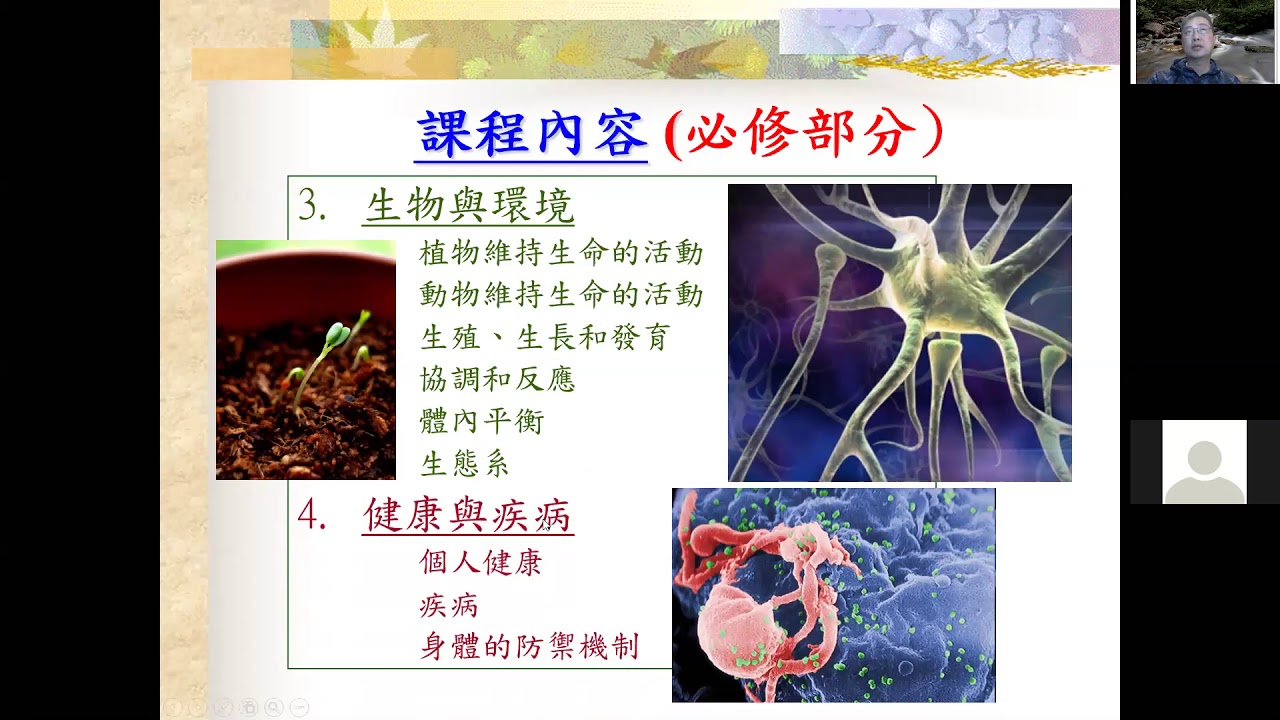 課程內容 (必修部分)

3. 生物與環境

植物維持生命的活動
動物維持生命的活動
生殖、生長和發育
協調和反應
體內平衡
生態系

4. 健康與疾病

個人健康
疾病
身體的防禦機制